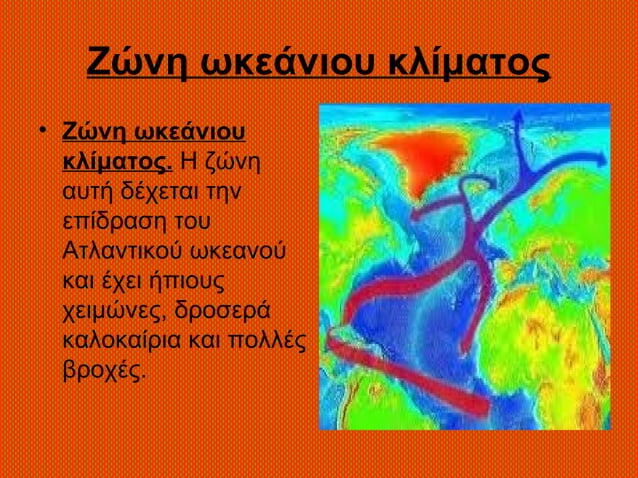 Ζώνη ωκεάνιου κλίματος

• Ζώνη ωκεάνιου κλίματος. Η ζώνη αυτή δέχεται την επίδραση του Ατλαντικού ωκεανού και έχει ήπιους χειμώνες, δροσερά καλοκαίρια και πολλές βροχές.